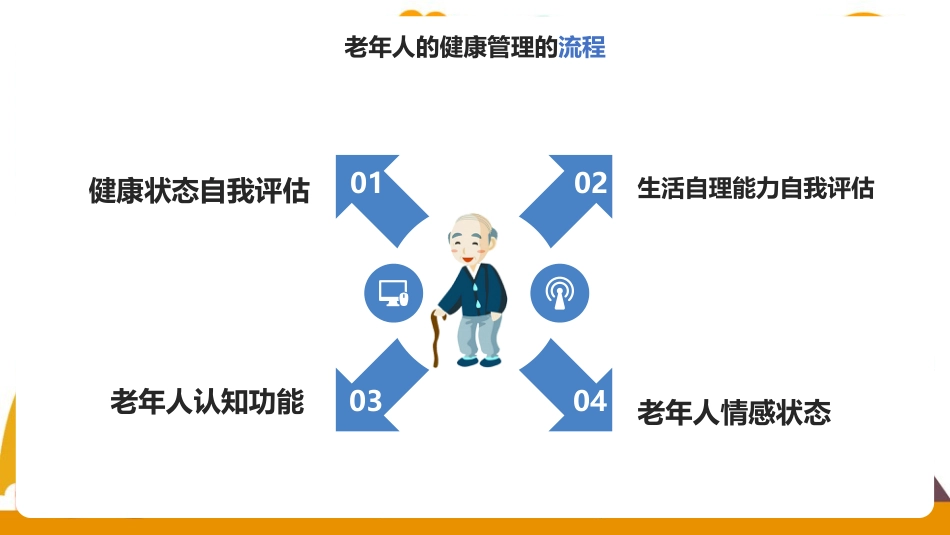 老年人的健康管理的流程

健康状态自我评估

01

02

生活自理能力自我评估

老年人认知功能

03

04

老年人情感状态